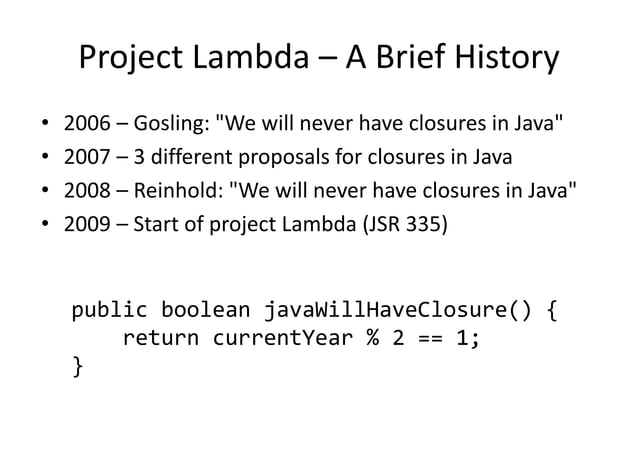 Project Lambda – A Brief History

• 2006 – Gosling: "We will never have closures in Java"
• 2007 – 3 different proposals for closures in Java
• 2008 – Reinhold: "We will never have closures in Java"
• 2009 – Start of project Lambda (JSR 335)

public boolean javaWillHaveClosure() {
    return currentYear % 2 == 1;
}